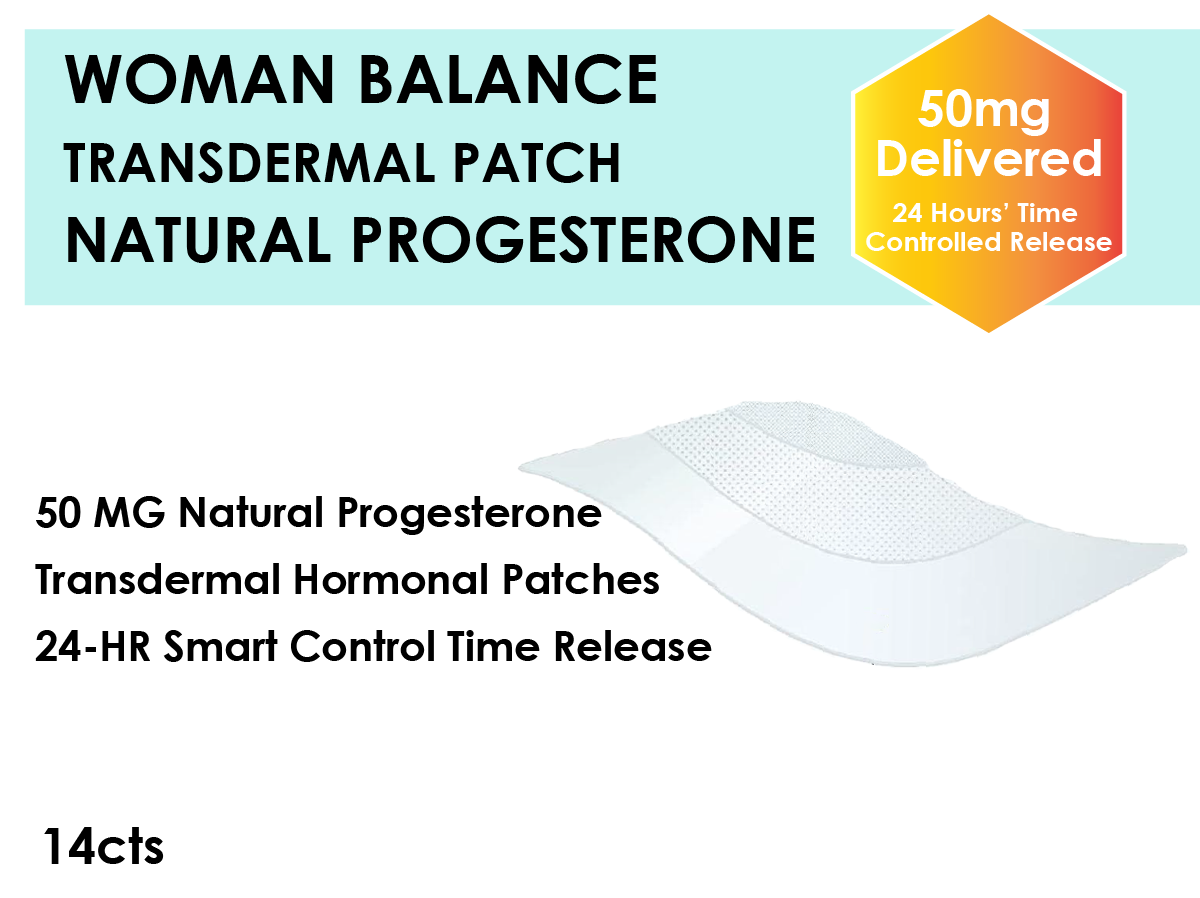 WOMAN BALANCE
TRANSDERMAL PATCH
NATURAL PROGESTERONE

50mg
Delivered
24 Hours' Time
Controlled Release

50 MG Natural Progesterone
Transdermal Hormonal Patches
24-HR Smart Control Time Release

14cts